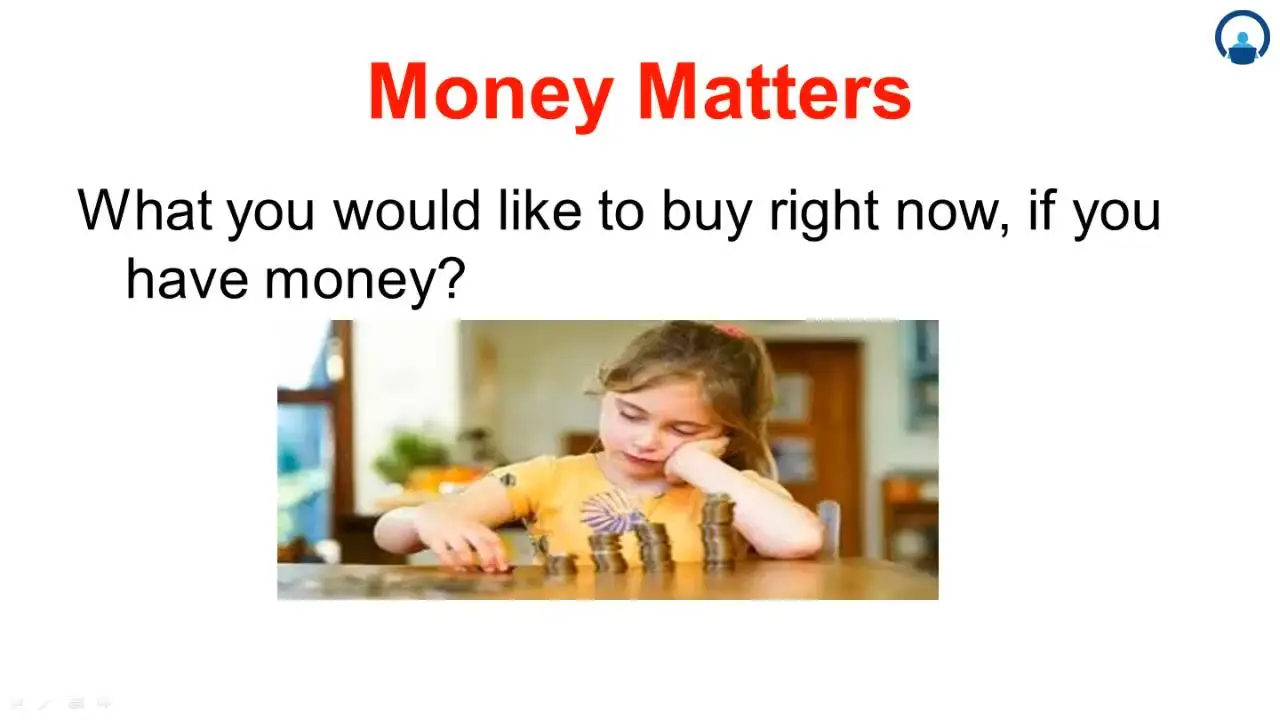 Money Matters

What you would like to buy right now, if you have money?